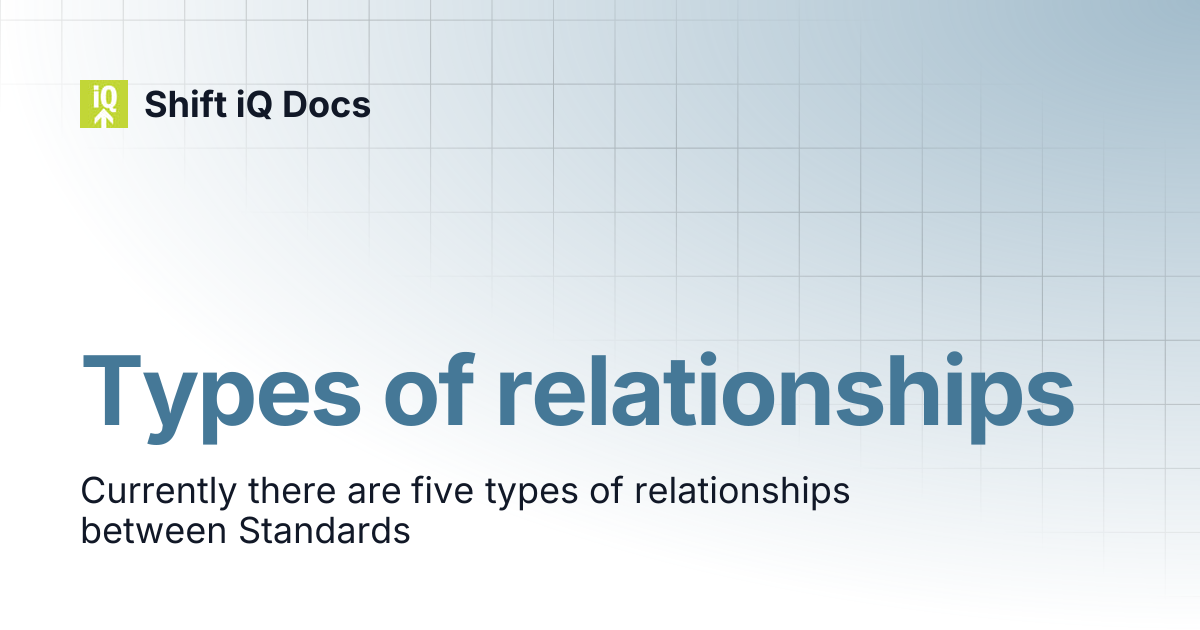 iQ
Shift iQ Docs

Types of relationships

Currently there are five types of relationships between Standards